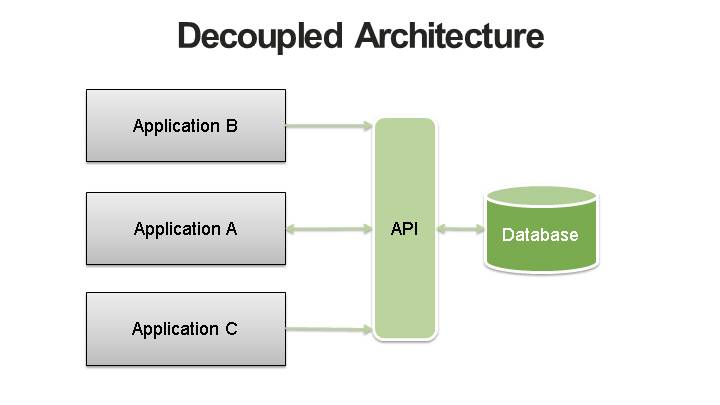 Decoupled Architecture

Application B

Application A

Application C

API

Database